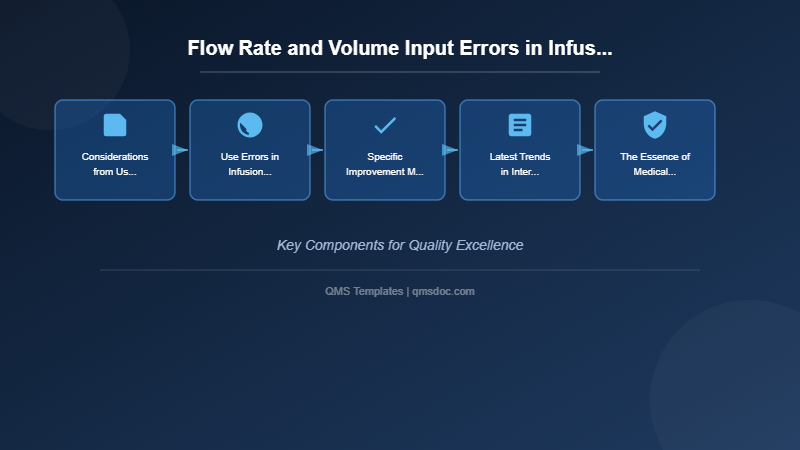 Flow Rate and Volume Input Errors in Infus...

Considerations from Us...

Use Errors in Infusion...

Specific Improvement M...

Latest Trends in Inter...

The Essence of Medical...

Key Components for Quality Excellence

QMS Templates | qmsdoc.com